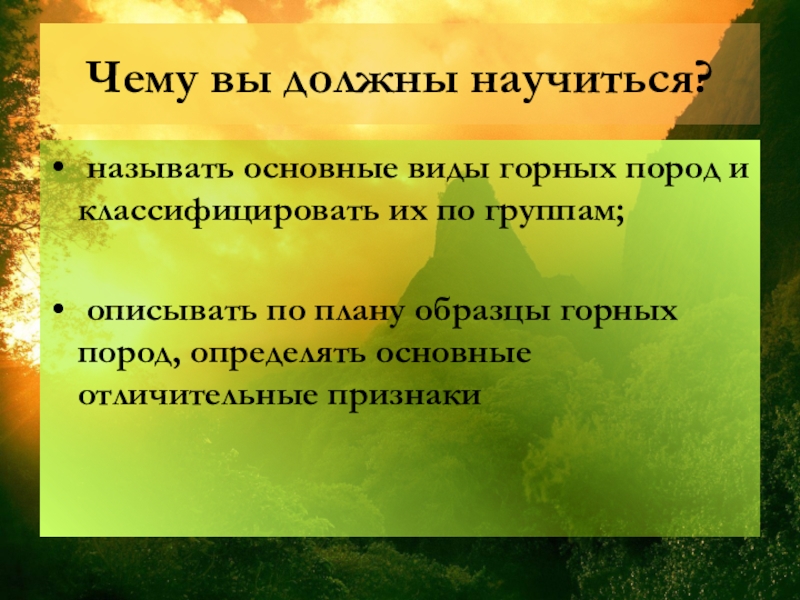 Чему вы должны научиться?

• называть основные виды горных пород и классифицировать их по группам;

• описывать по плану образцы горных пород, определять основные отличительные признаки